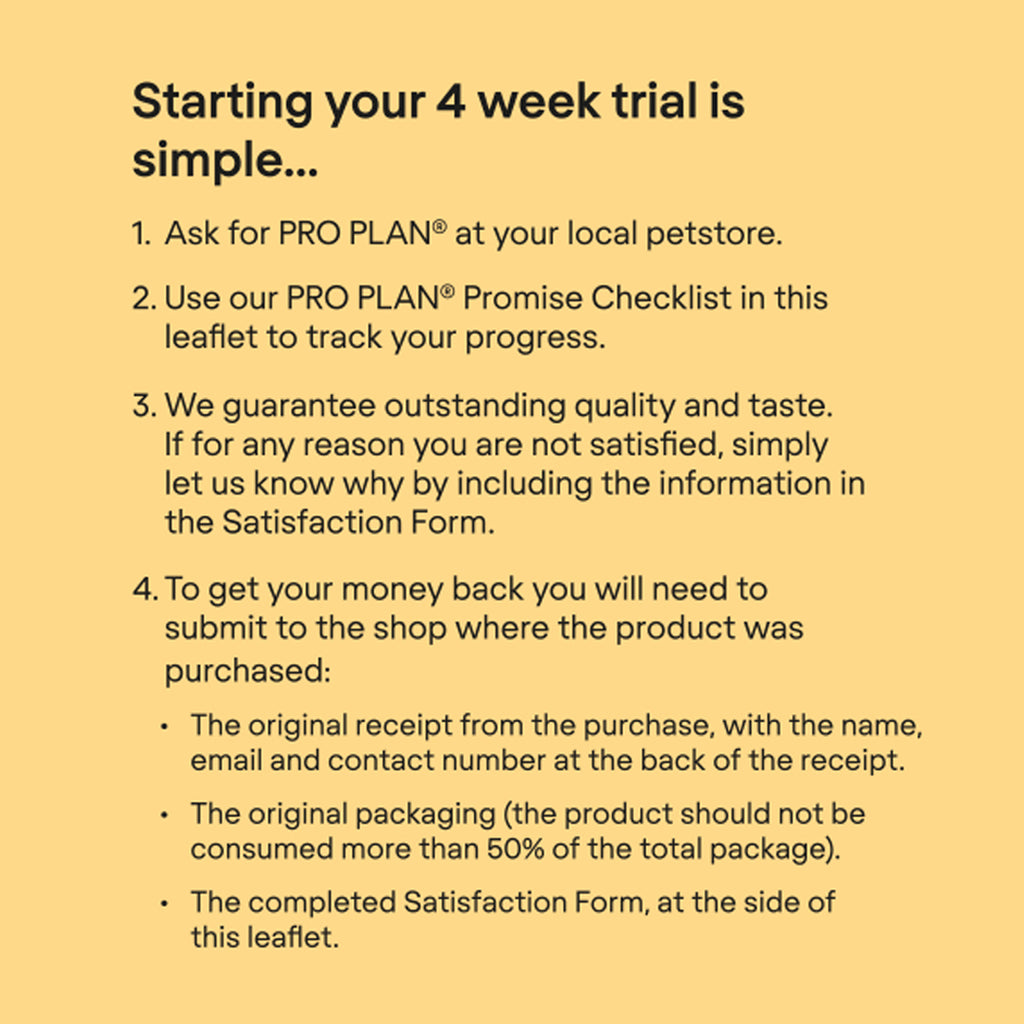 Starting your 4 week trial is simple...

1. Ask for PRO PLAN® at your local petstore.

2. Use our PRO PLAN® Promise Checklist in this leaflet to track your progress.

3. We guarantee outstanding quality and taste. If for any reason you are not satisfied, simply let us know why by including the information in the Satisfaction Form.

4. To get your money back you will need to submit to the shop where the product was purchased:

• The original receipt from the purchase, with the name, email and contact number at the back of the receipt.

• The original packaging (the product should not be consumed more than 50% of the total package).

• The completed Satisfaction Form, at the side of this leaflet.